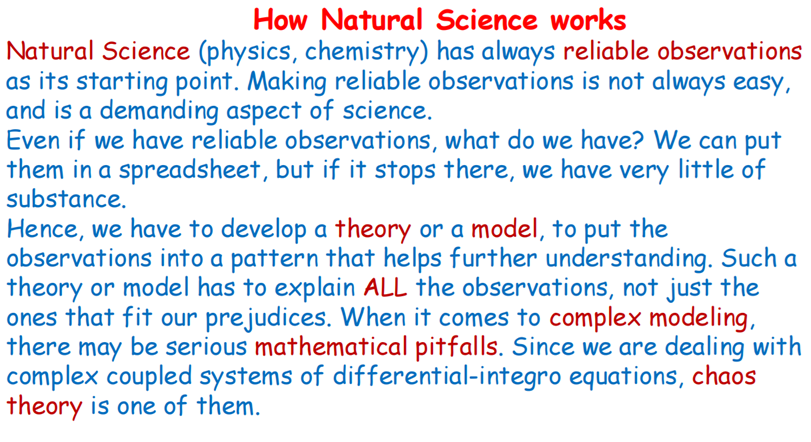 How Natural Science works

Natural Science (physics, chemistry) has always reliable observations as its starting point. Making reliable observations is not always easy, and is a demanding aspect of science.

Even if we have reliable observations, what do we have? We can put them in a spreadsheet, but if it stops there, we have very little of substance.

Hence, we have to develop a theory or a model, to put the observations into a pattern that helps further understanding. Such a theory or model has to explain ALL the observations, not just the ones that fit our prejudices. When it comes to complex modeling, there may be serious mathematical pitfalls. Since we are dealing with complex coupled systems of differential-integro equations, chaos theory is one of them.